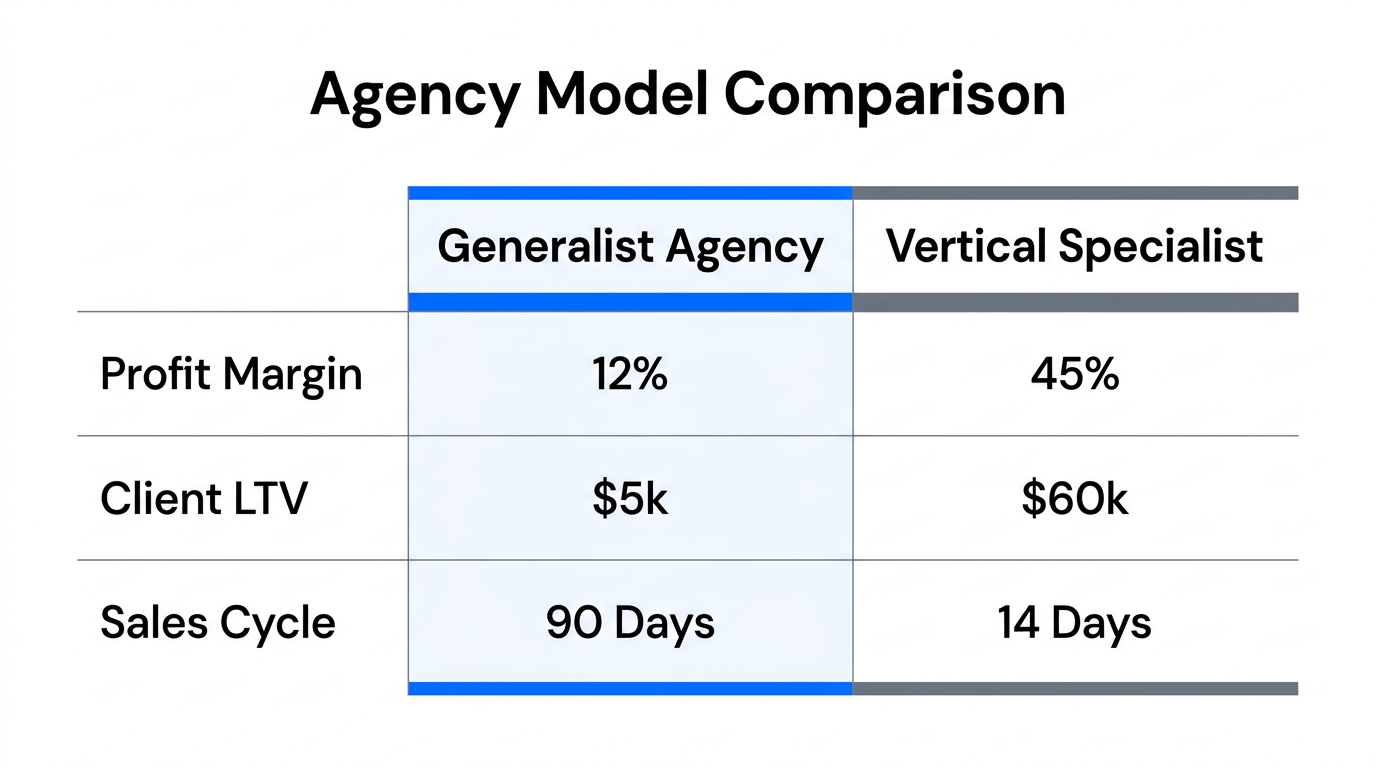 Agency Model Comparison

| | Generalist Agency | Vertical Specialist |
|---|---|---|
| Profit Margin | 12% | 45% |
| Client LTV | \$5k | \$60k |
| Sales Cycle | 90 Days | 14 Days |